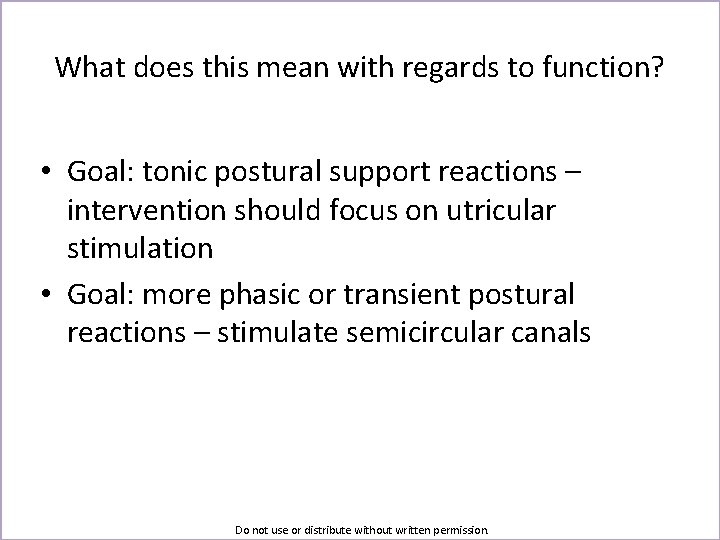 What does this mean with regards to function?

• Goal: tonic postural support reactions – intervention should focus on utricular stimulation
• Goal: more phasic or transient postural reactions – stimulate semicircular canals

Do not use or distribute without written permission